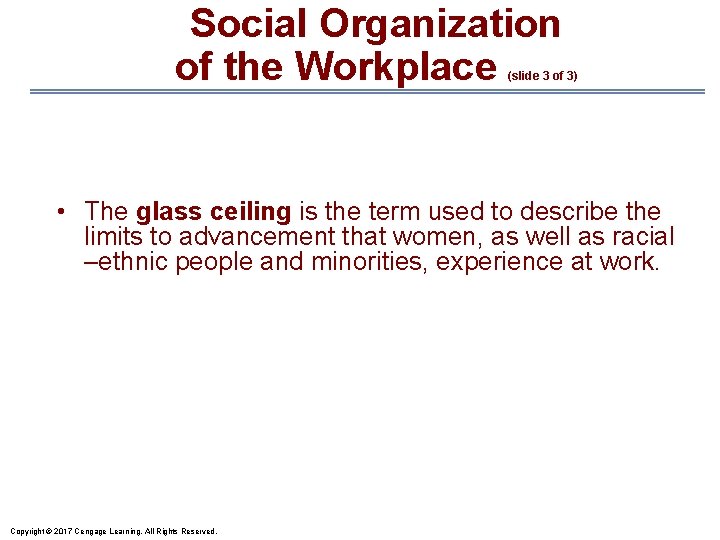 Social Organization of the Workplace (slide 3 of 3)

• The glass ceiling is the term used to describe the limits to advancement that women, as well as racial –ethnic people and minorities, experience at work.

Copyright © 2017 Cengage Learning. All Rights Reserved.